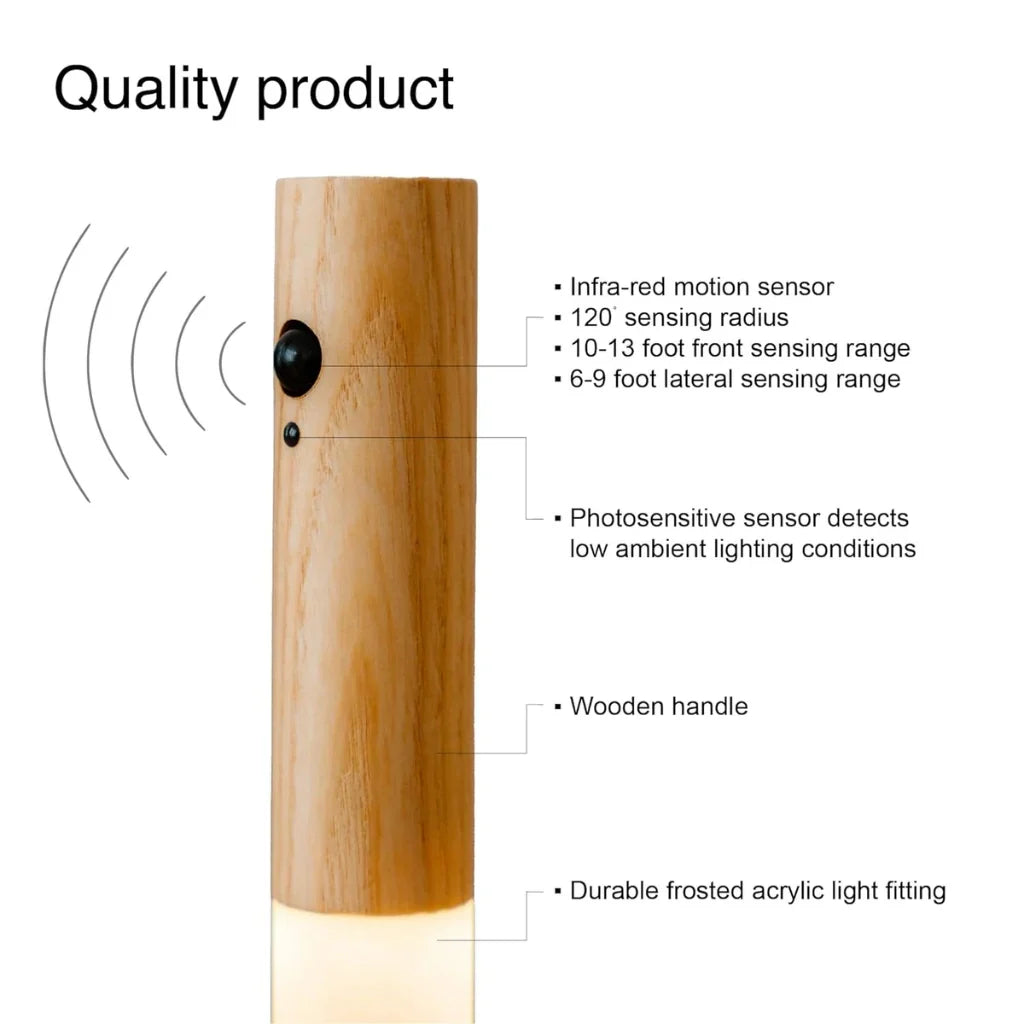 Quality product

▪ Infra-red motion sensor
▪ 120° sensing radius
▪ 10-13 foot front sensing range
▪ 6-9 foot lateral sensing range

▪ Photosensitive sensor detects low ambient lighting conditions

▪ Wooden handle

▪ Durable frosted acrylic light fitting